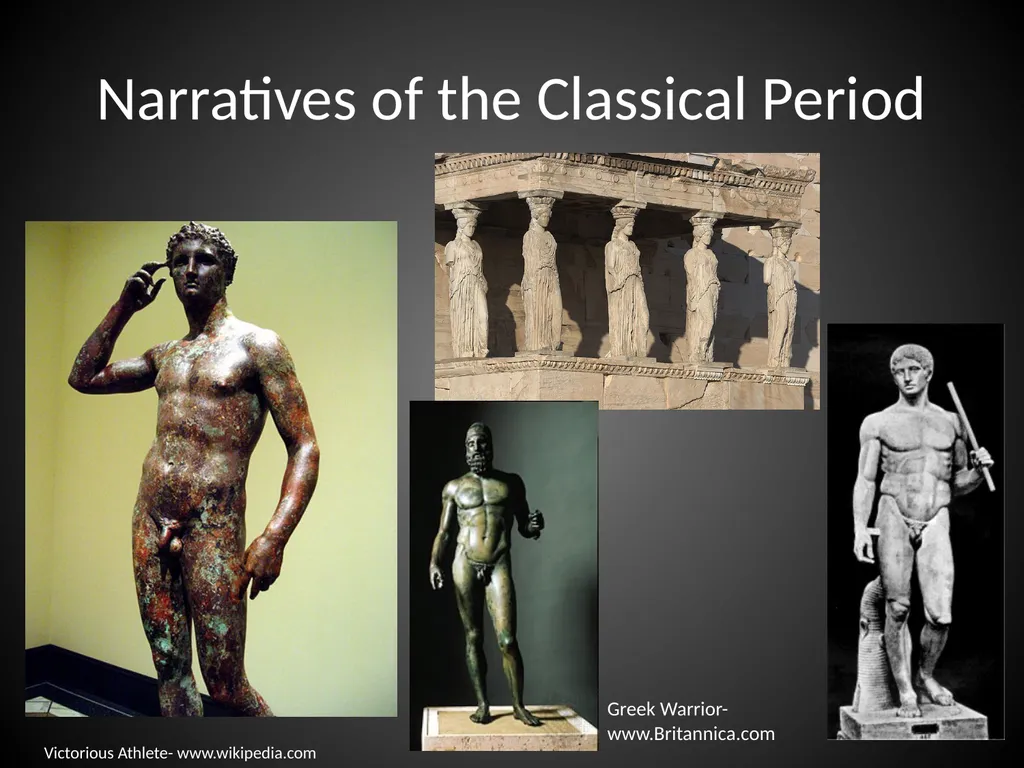 Narratives of the Classical Period

Greek Warrior- www.Britannica.com

Victorious Athlete- www.wikipedia.com